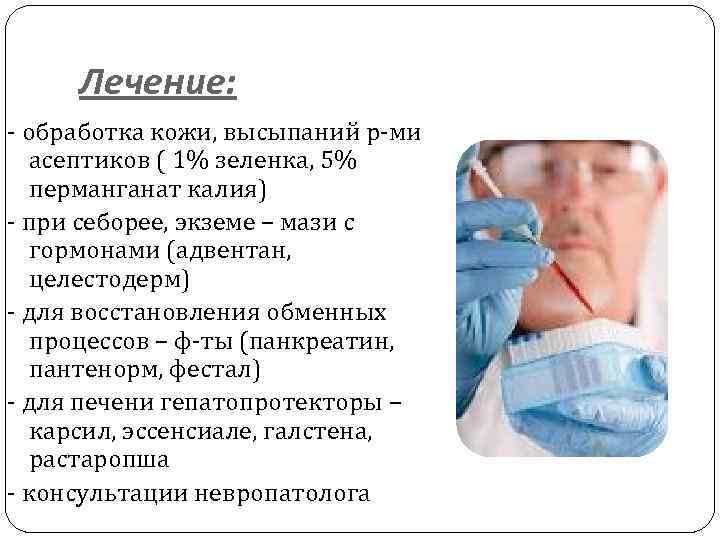 Лечение:

- обработка кожи, высыпаний р-ми асептиков ( 1% зеленка, 5% перманганат калия)

- при себорее, экземе – мази с гормонами (адвентан, целестодерм)

- для восстановления обменных процессов – ф-ты (панкреатин, пантенорм, фестал)

- для печени гепатопротекторы – карсил, эссенсиале, галстена, растаропша

- консультации невропатолога